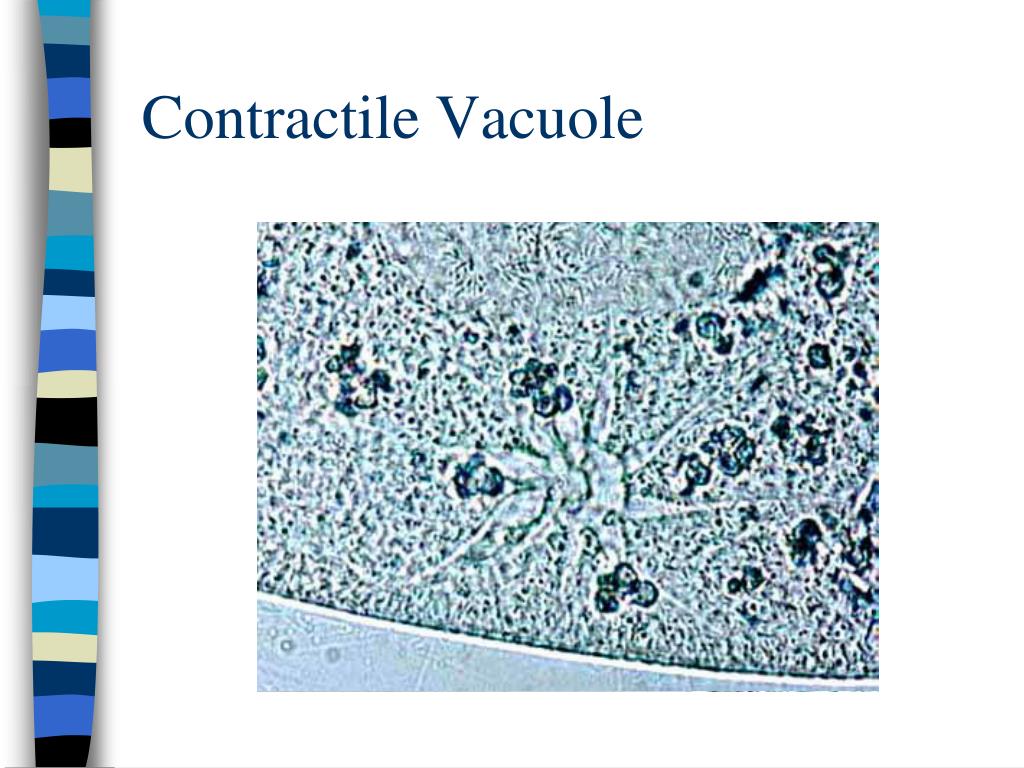 Contractile Vacuole